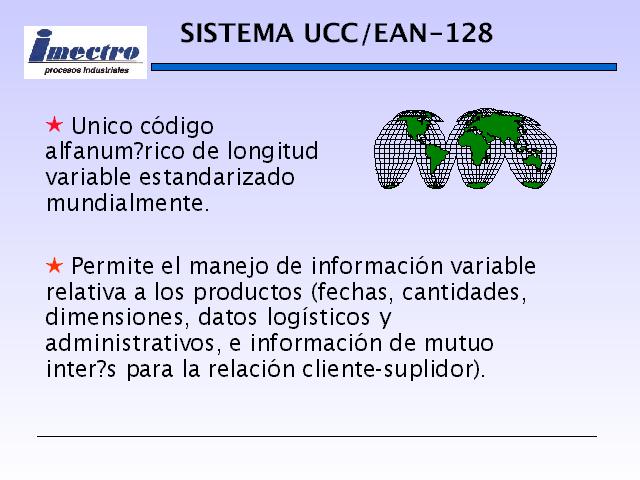 imectro
procesos industriales

SISTEMA UCC/EAN-128

★ Unico código alfanum?rico de longitud variable estandarizado mundialmente.

★ Permite el manejo de información variable relativa a los productos (fechas, cantidades, dimensiones, datos logísticos y administrativos, e información de mutuo inter?s para la relación cliente-suplidor).